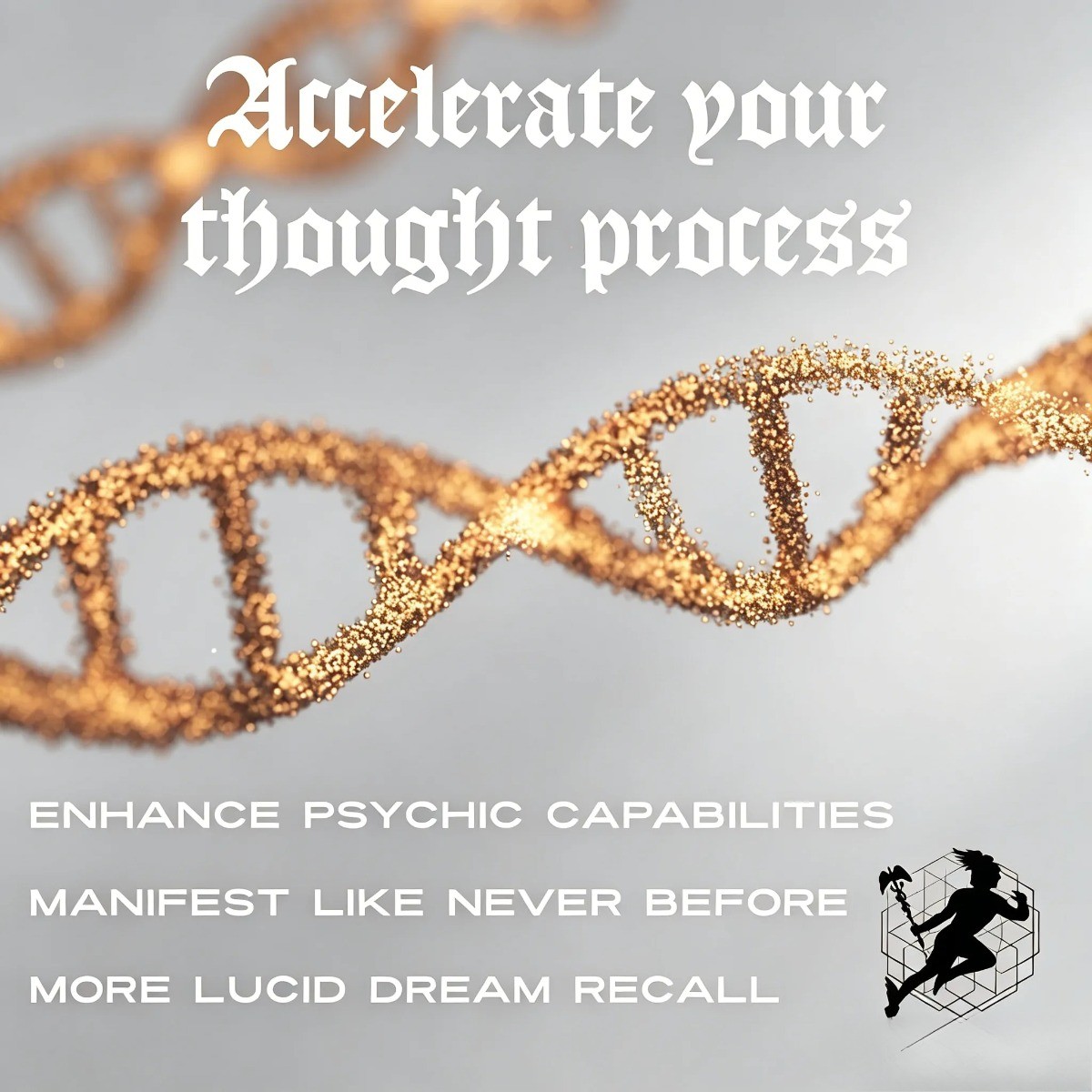 Accelerate your thought process

ENHANCE PSYCHIC CAPABILITIES

MANIFEST LIKE NEVER BEFORE

MORE LUCID DREAM RECALL